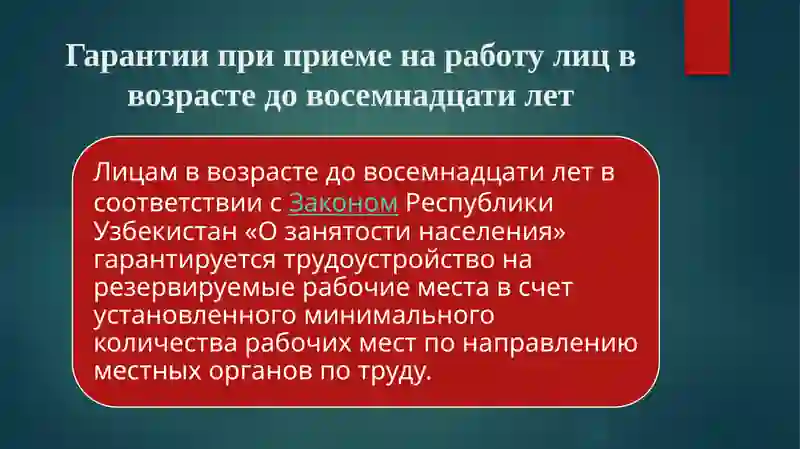 Гарантии при приеме на работу лиц в возрасте до восемнадцати лет

Лицам в возрасте до восемнадцати лет в соответствии с Законом Республики Узбекистан «О занятости населения» гарантируется трудоустройство на резервируемые рабочие места в счет установленного минимального количества рабочих мест по направлению местных органов по труду.